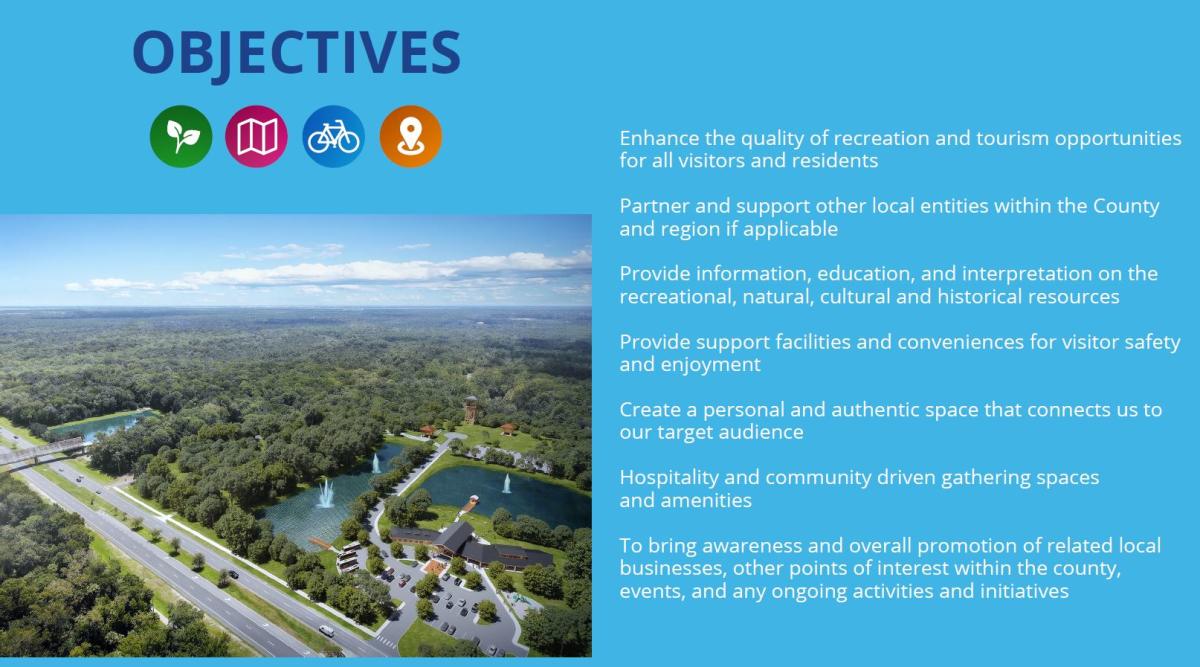 OBJECTIVES

Enhance the quality of recreation and tourism opportunities for all visitors and residents

Partner and support other local entities within the County and region if applicable

Provide information, education, and interpretation on the recreational, natural, cultural and historical resources

Provide support facilities and conveniences for visitor safety and enjoyment

Create a personal and authentic space that connects us to our target audience

Hospitality and community driven gathering spaces and amenities

To bring awareness and overall promotion of related local businesses, other points of interest within the county, events, and any ongoing activities and initiatives